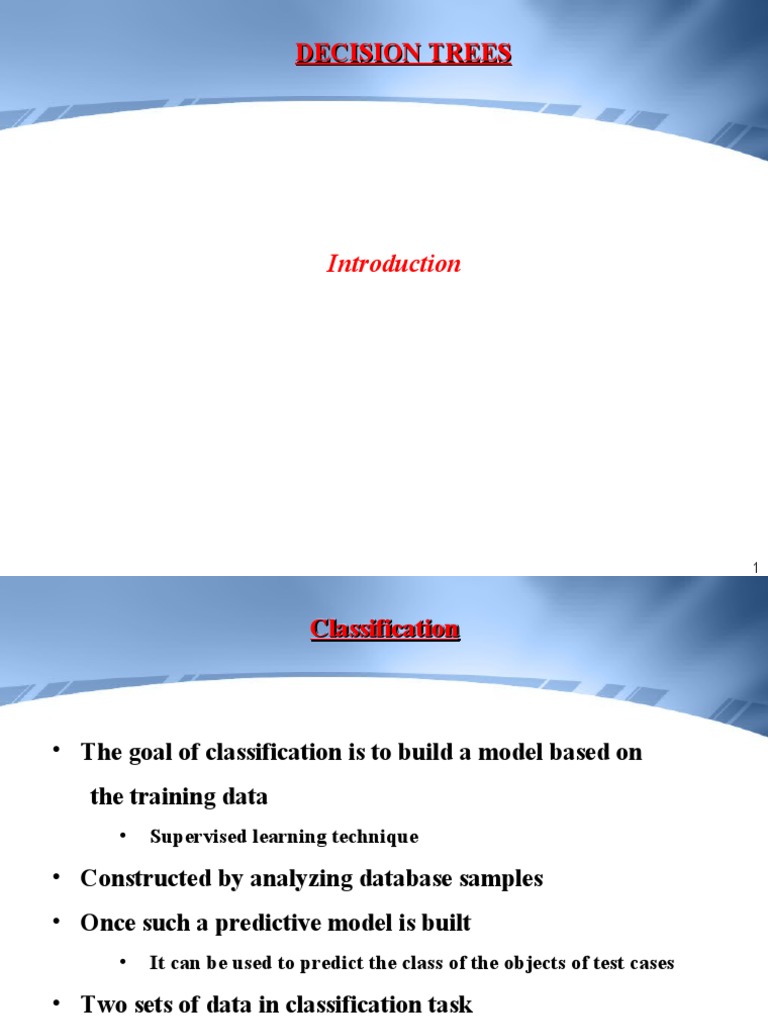 DECISION TREES

Introduction

1

Classification

• The goal of classification is to build a model based on the training data

• Supervised learning technique

• Constructed by analyzing database samples

• Once such a predictive model is built

• It can be used to predict the class of the objects of test cases

• Two sets of data in classification task